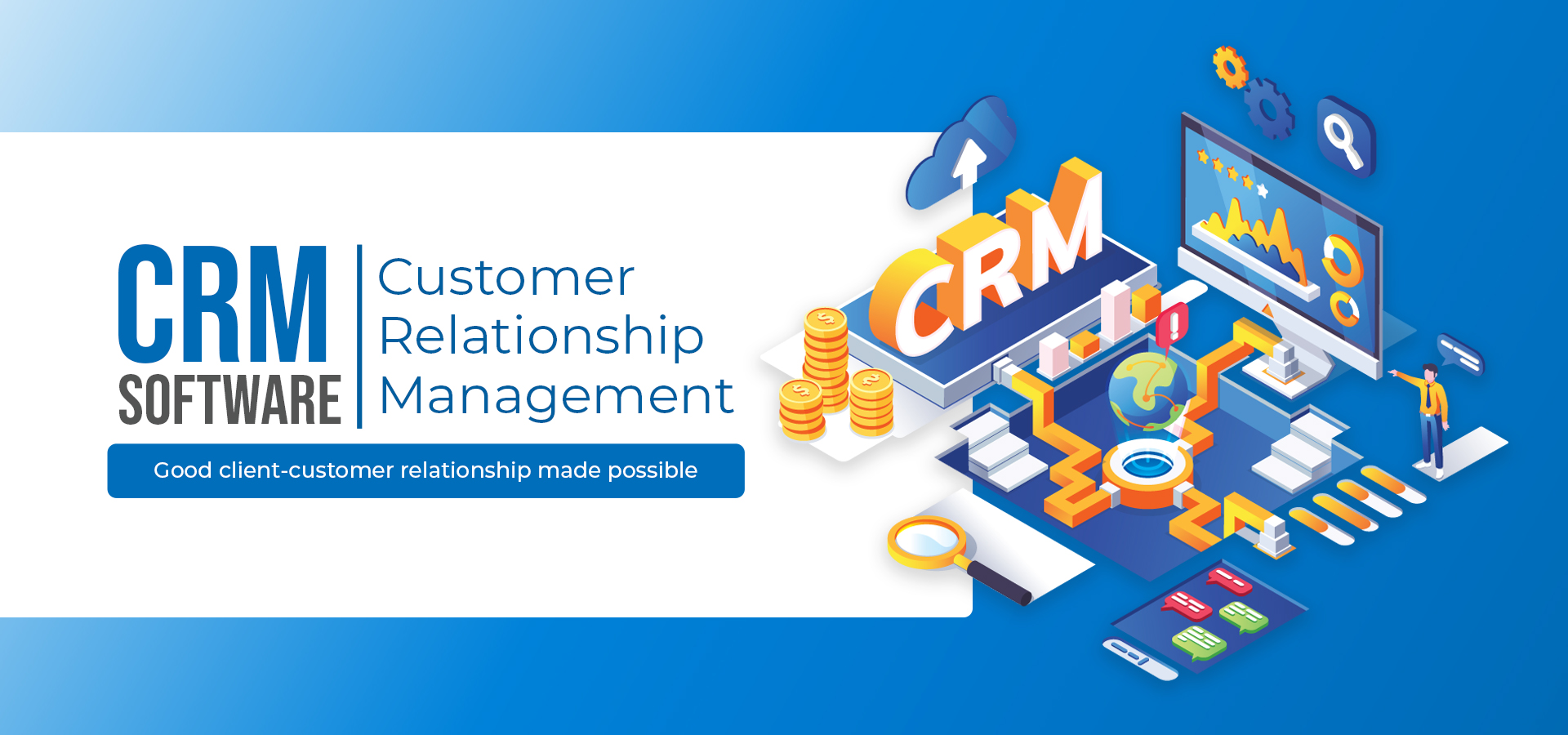 CRM SOFTWARE

Customer Relationship Management

Good client-customer relationship made possible

CRM